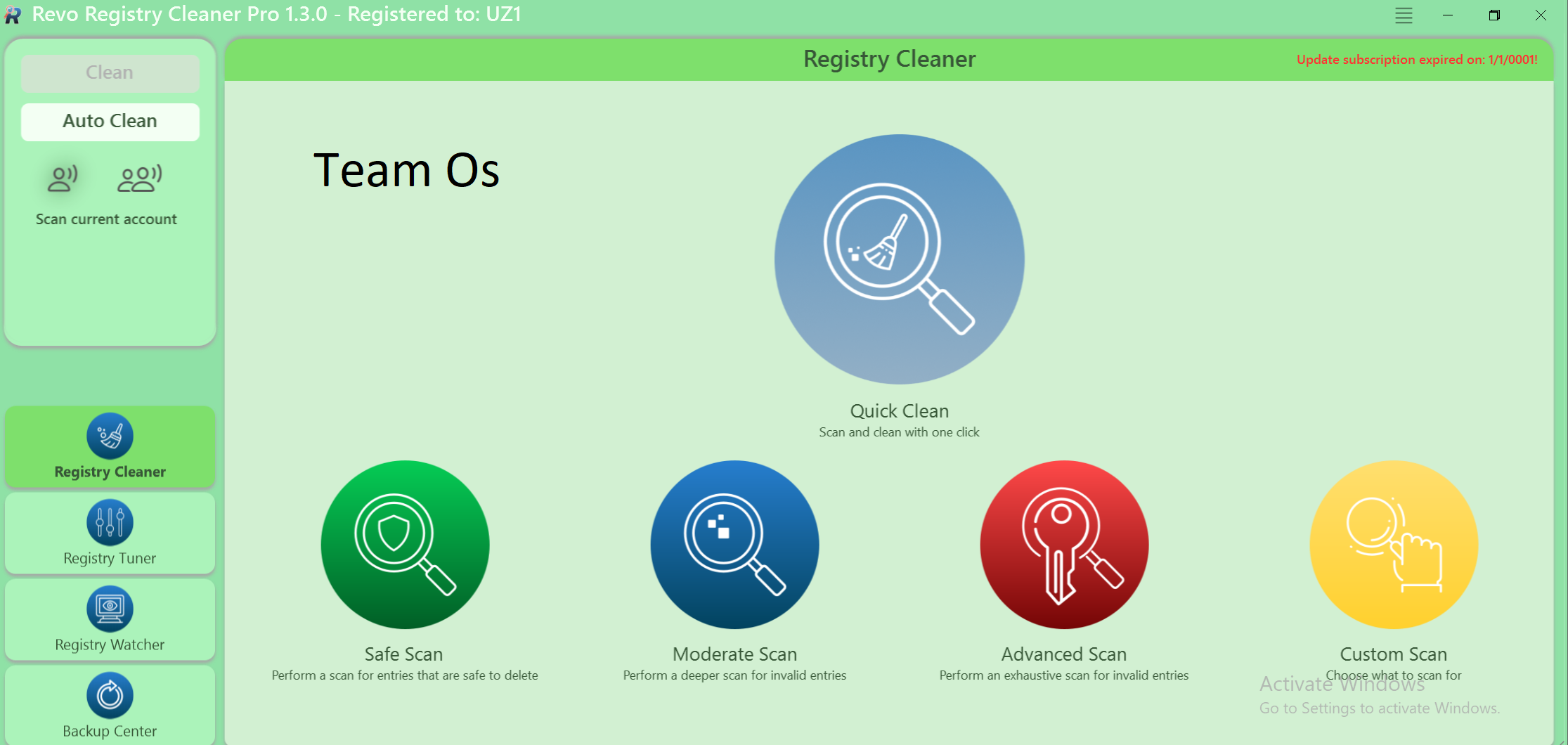 Revo Registry Cleaner Pro 1.3.0 - Registered to: UZ1

Clean

Auto Clean

Scan current account

Registry Cleaner

Registry Tuner

Registry Watcher

Backup Center

Registry Cleaner

Update subscription expired on: 1/1/0001!

Team Os

Quick Clean
Scan and clean with one click

Safe Scan
Perform a scan for entries that are safe to delete

Moderate Scan
Perform a deeper scan for invalid entries

Advanced Scan
Perform an exhaustive scan for invalid entries

Custom Scan
Choose what to scan for

Activate Windows
Go to Settings to activate Windows.